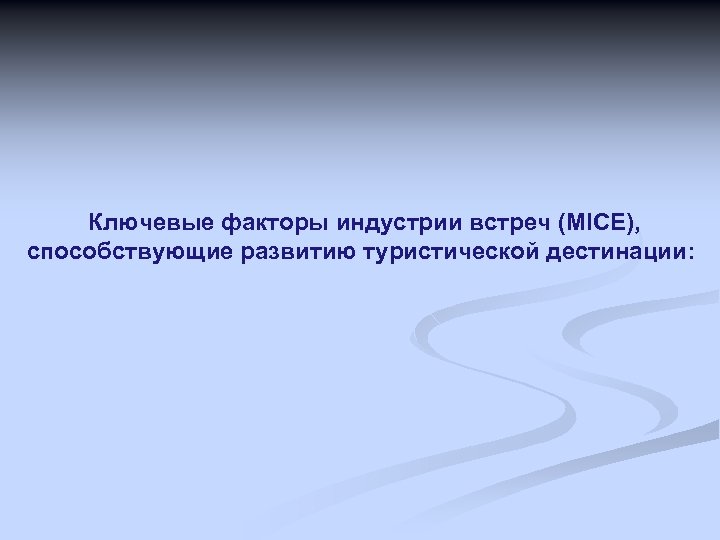 Ключевые факторы индустрии встреч (MICE), способствующие развитию туристической дестинации: